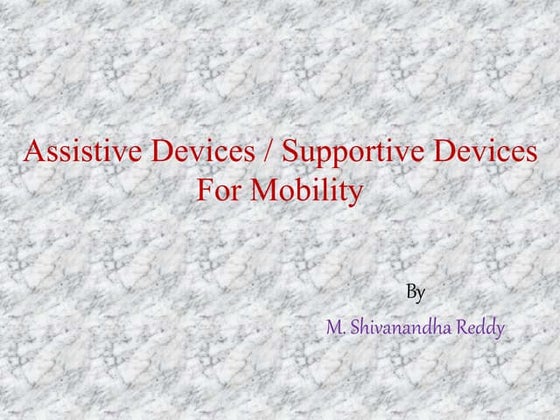 Assistive Devices / Supportive Devices For Mobility

By

M. Shivanandha Reddy